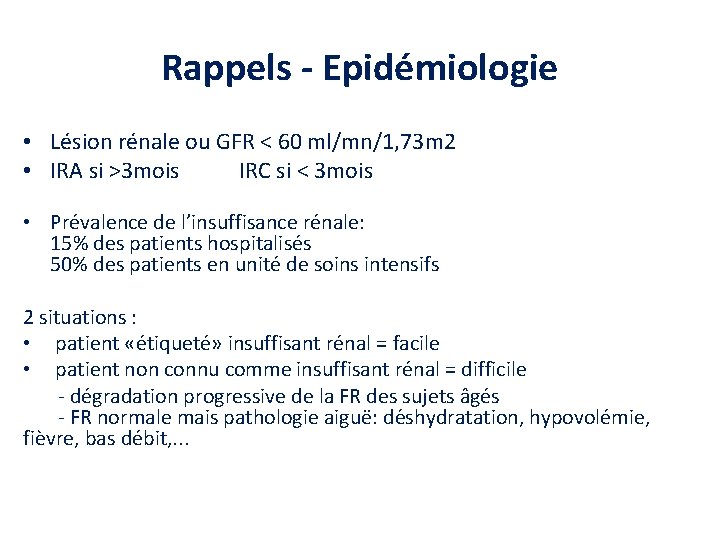 Rappels - Epidémiologie

• Lésion rénale ou GFR < 60 ml/mn/1,73m2
• IRA si >3mois IRC si < 3mois

• Prévalence de l'insuffisance rénale:
15% des patients hospitalisés
50% des patients en unité de soins intensifs

2 situations :
• patient «étiqueté» insuffisant rénal = facile
• patient non connu comme insuffisant rénal = difficile
- dégradation progressive de la FR des sujets âgés
- FR normale mais pathologie aiguë: déshydratation, hypovolémie, fièvre, bas débit,...